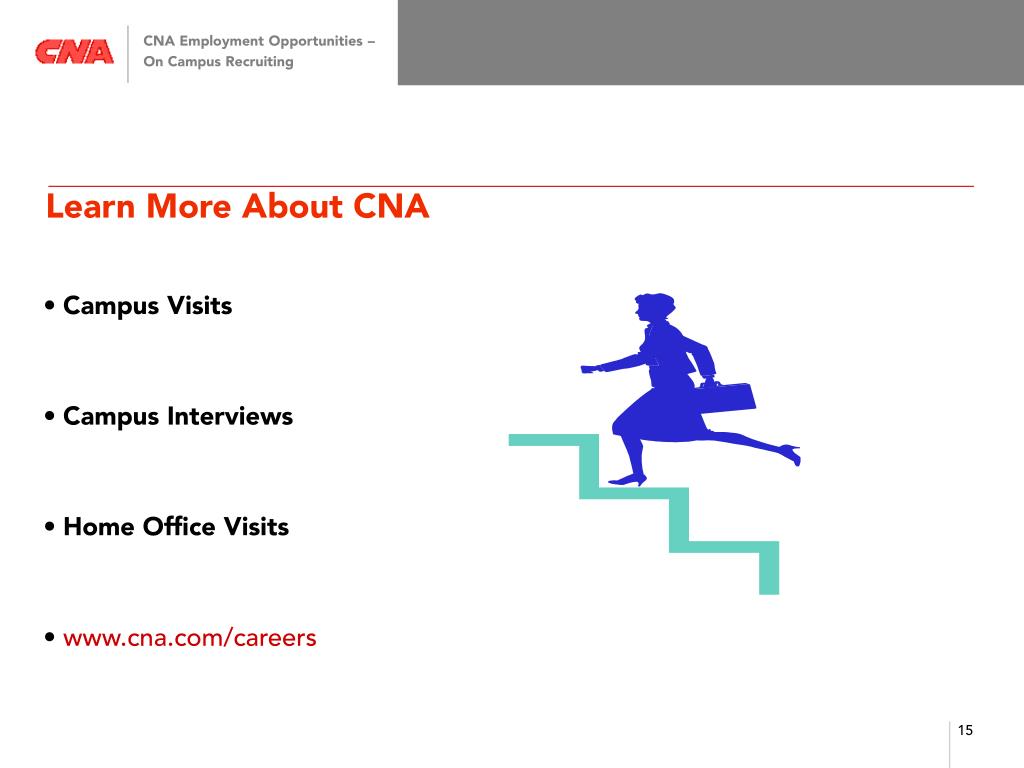 CNA

CNA Employment Opportunities – On Campus Recruiting

Learn More About CNA

• Campus Visits

• Campus Interviews

• Home Office Visits

• www.cna.com/careers

15